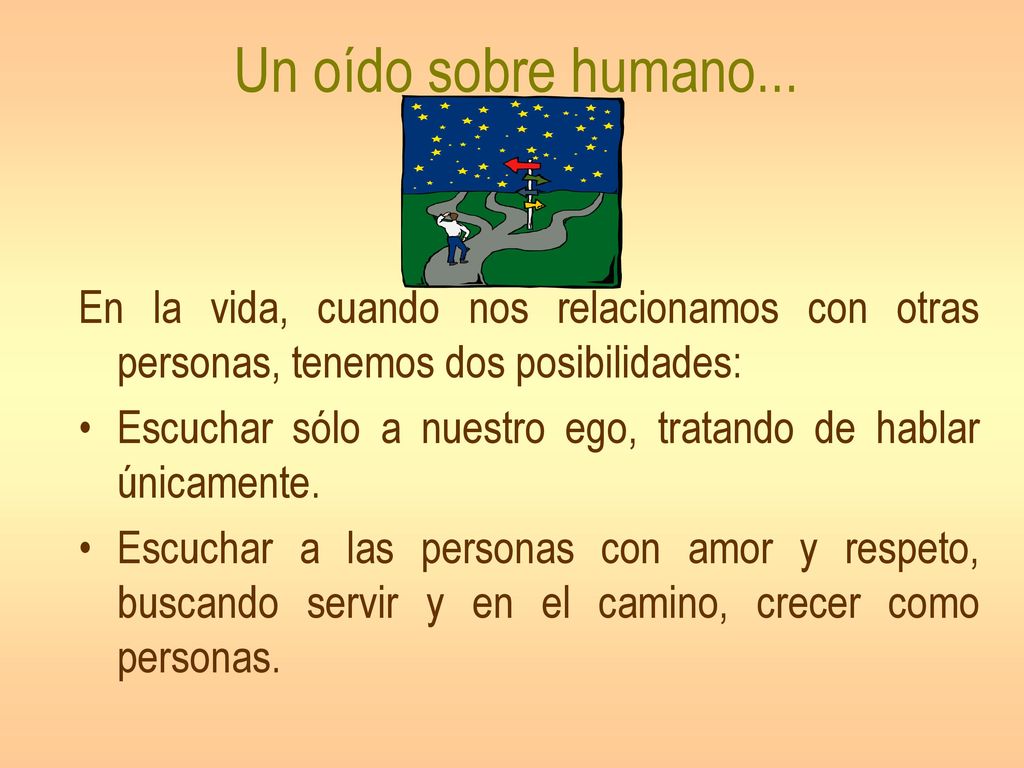 Un oído sobre humano...

En la vida, cuando nos relacionamos con otras personas, tenemos dos posibilidades:

• Escuchar sólo a nuestro ego, tratando de hablar únicamente.

• Escuchar a las personas con amor y respeto, buscando servir y en el camino, crecer como personas.